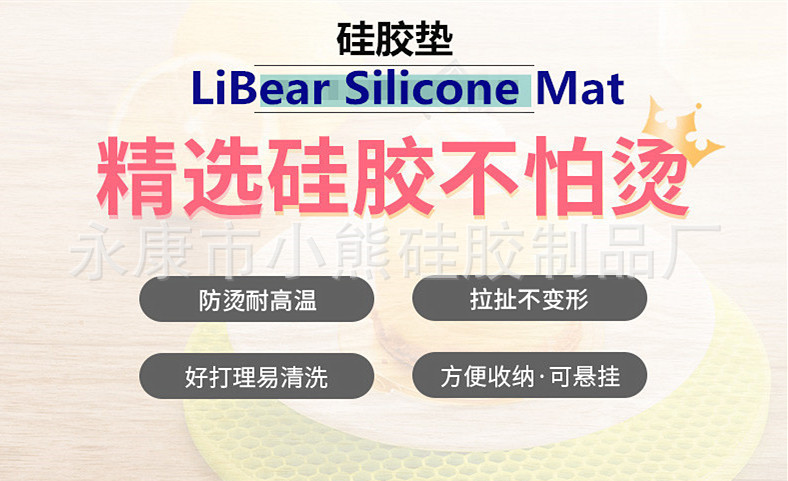 硅胶垫

LiBear Silicone Mat

精选硅胶不怕烫

永康市小熊硅胶制品厂

防烫耐高温

拉扯不变形

好打理易清洗

方便收纳·可悬挂